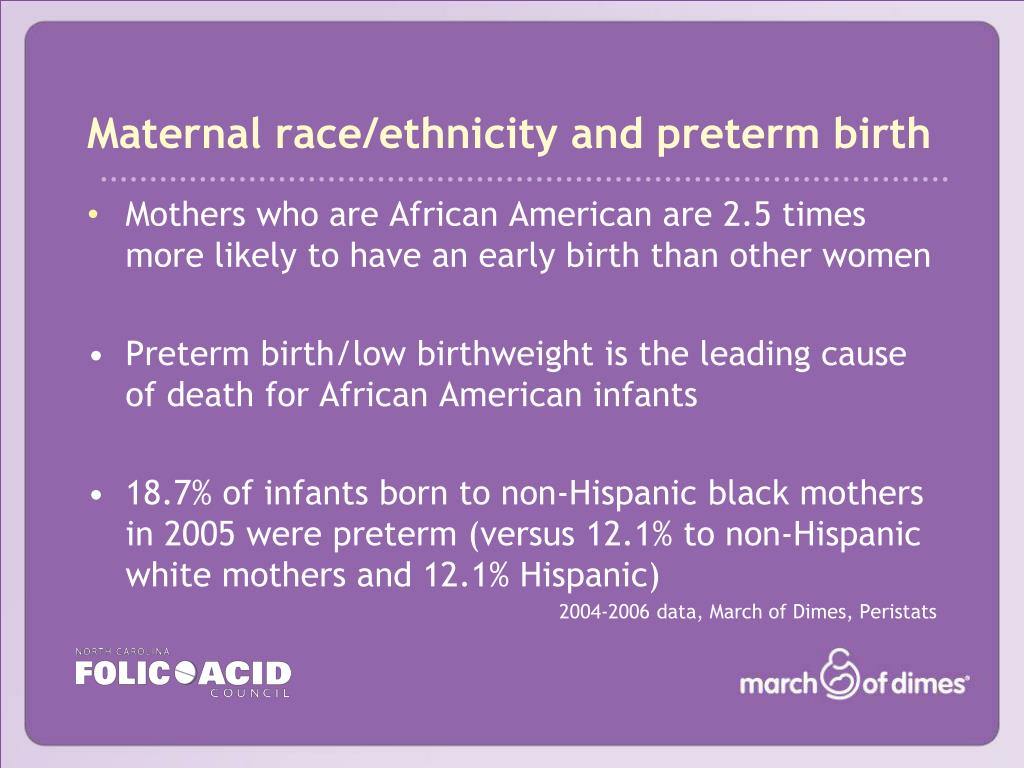 Maternal race/ethnicity and preterm birth

• Mothers who are African American are 2.5 times more likely to have an early birth than other women

• Preterm birth/low birthweight is the leading cause of death for African American infants

• 18.7% of infants born to non-Hispanic black mothers in 2005 were preterm (versus 12.1% to non-Hispanic white mothers and 12.1% Hispanic)

2004-2006 data, March of Dimes, Peristats

NORTH CAROLINA
FOLIC ACID
COUNCIL

march of dimes®